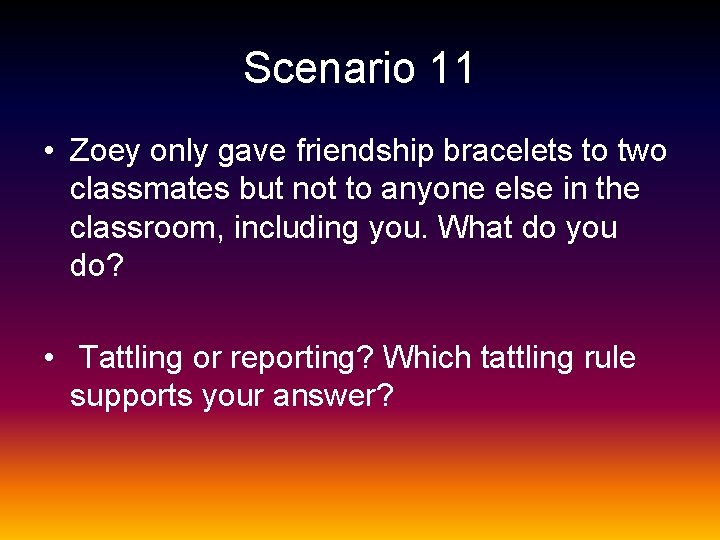 Scenario 11

• Zoey only gave friendship bracelets to two classmates but not to anyone else in the classroom, including you. What do you do?

• Tattling or reporting? Which tattling rule supports your answer?